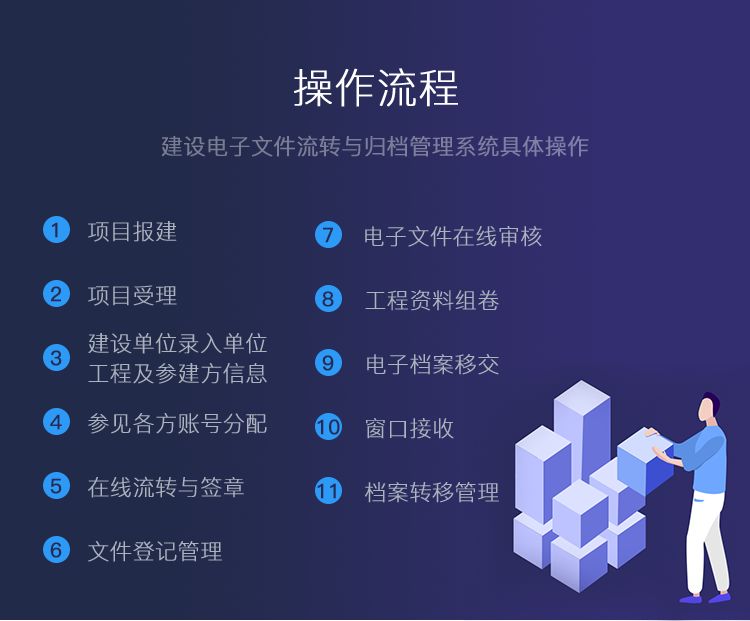 操作流程

建设电子文件流转与归档管理系统具体操作

1 项目报建

2 项目受理

3 建设单位录入单位工程及参建方信息

4 参见各方账号分配

5 在线流转与签章

6 文件登记管理

7 电子文件在线审核

8 工程资料组卷

9 电子档案移交

10 窗口接收

11 档案转移管理